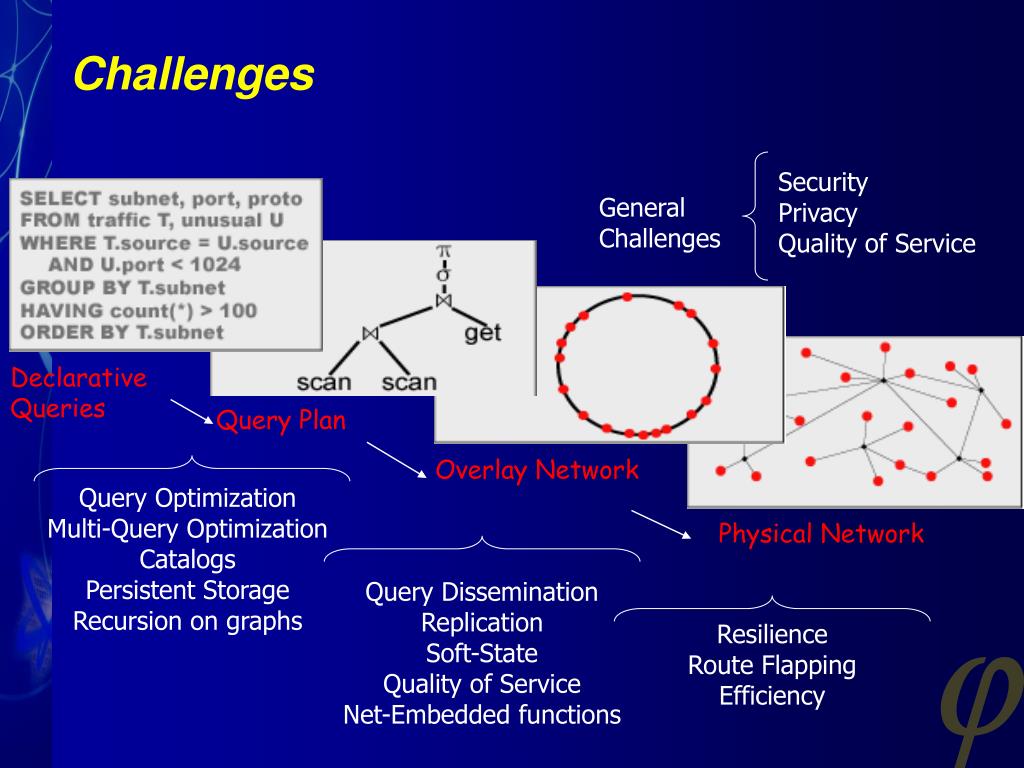 Challenges

SELECT subnet, port, proto
FROM traffic T, unusual U
WHERE T.source = U.source
AND U.port < 1024
GROUP BY T.subnet
HAVING count(*) > 100
ORDER BY T.subnet

$\pi$
$\sigma$
$\bowtie$
$\bowtie$
get
scan
scan

General Challenges

Security
Privacy
Quality of Service

Declarative Queries

Query Plan

Overlay Network

Physical Network

Query Optimization
Multi-Query Optimization
Catalogs
Persistent Storage
Recursion on graphs

Query Dissemination
Replication
Soft-State
Quality of Service
Net-Embedded functions

Resilience
Route Flapping
Efficiency

$\varphi$